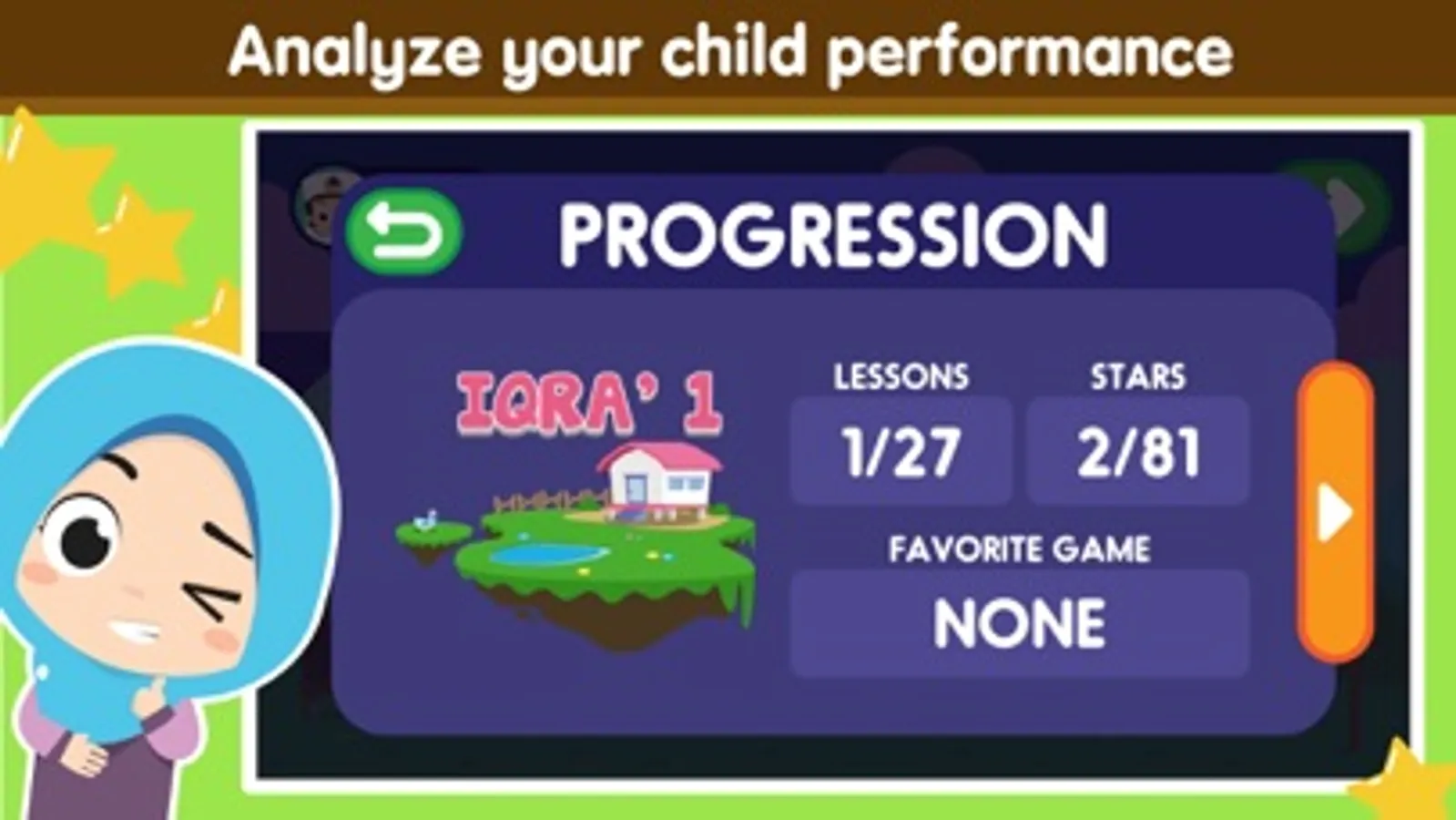 Analyze your child performance

PROGRESSION

IQRA' 1

LESSONS
1/27

STARS
2/81

FAVORITE GAME
NONE